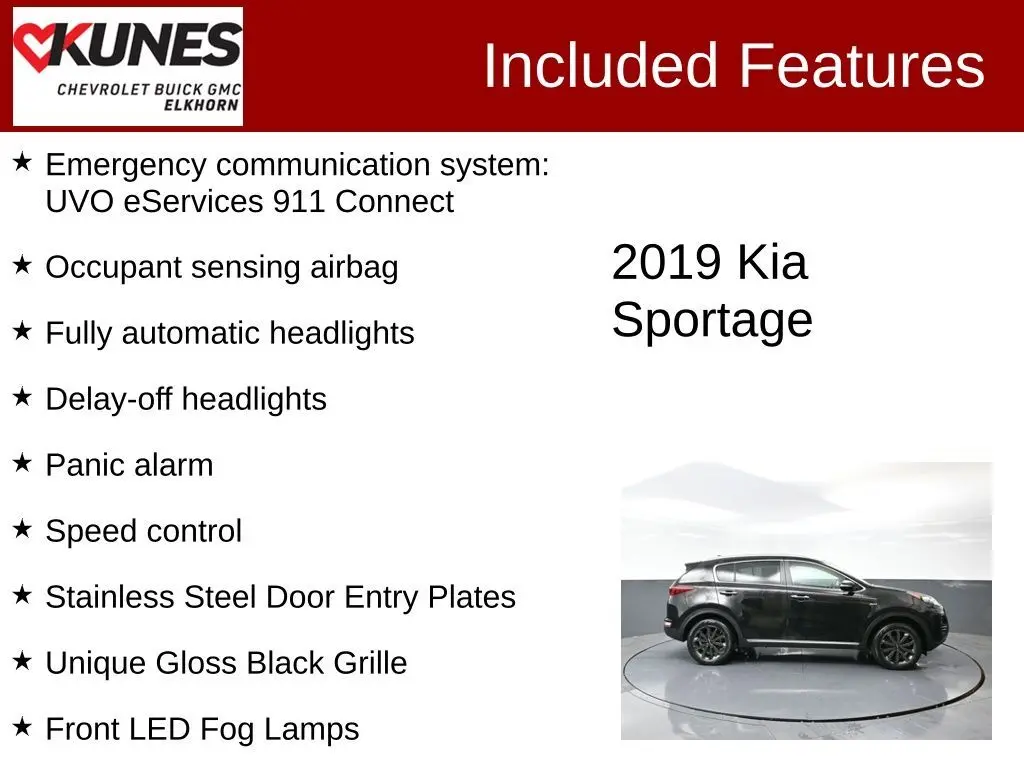 KUNES
CHEVROLET BUICK GMC
ELKHORN

Included Features

★ Emergency communication system: UVO eServices 911 Connect

★ Occupant sensing airbag

★ Fully automatic headlights

★ Delay-off headlights

★ Panic alarm

★ Speed control

★ Stainless Steel Door Entry Plates

★ Unique Gloss Black Grille

★ Front LED Fog Lamps

2019 Kia Sportage